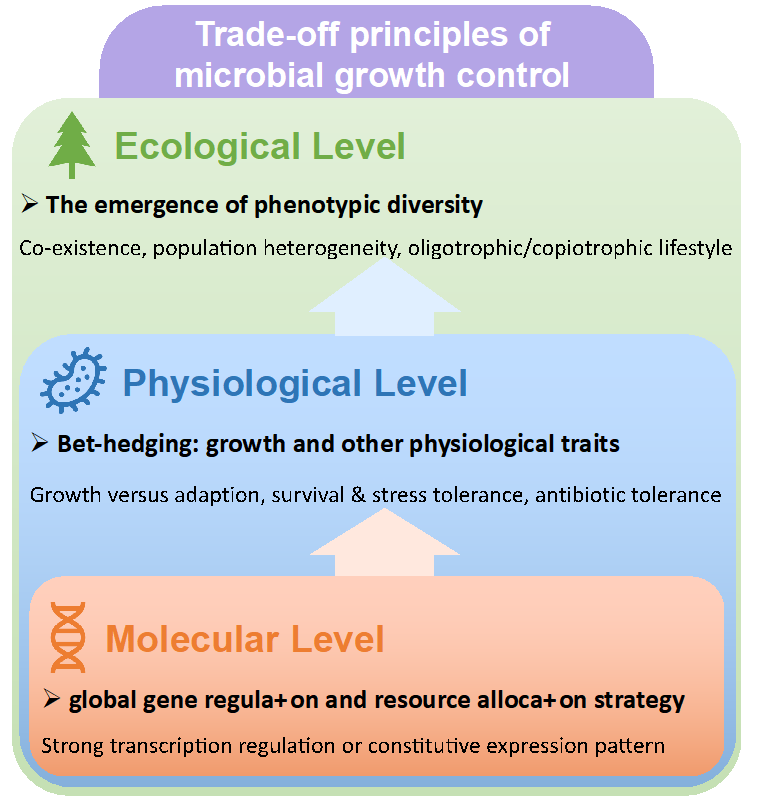 Trade-off principles of microbial growth control

Ecological Level

➢ The emergence of phenotypic diversity

Co-existence, population heterogeneity, oligotrophic/copiotrophic lifestyle

Physiological Level

➢ Bet-hedging: growth and other physiological traits

Growth versus adaption, survival & stress tolerance, antibiotic tolerance

Molecular Level

➢ global gene regula+on and resource alloca+on strategy

Strong transcription regulation or constitutive expression pattern